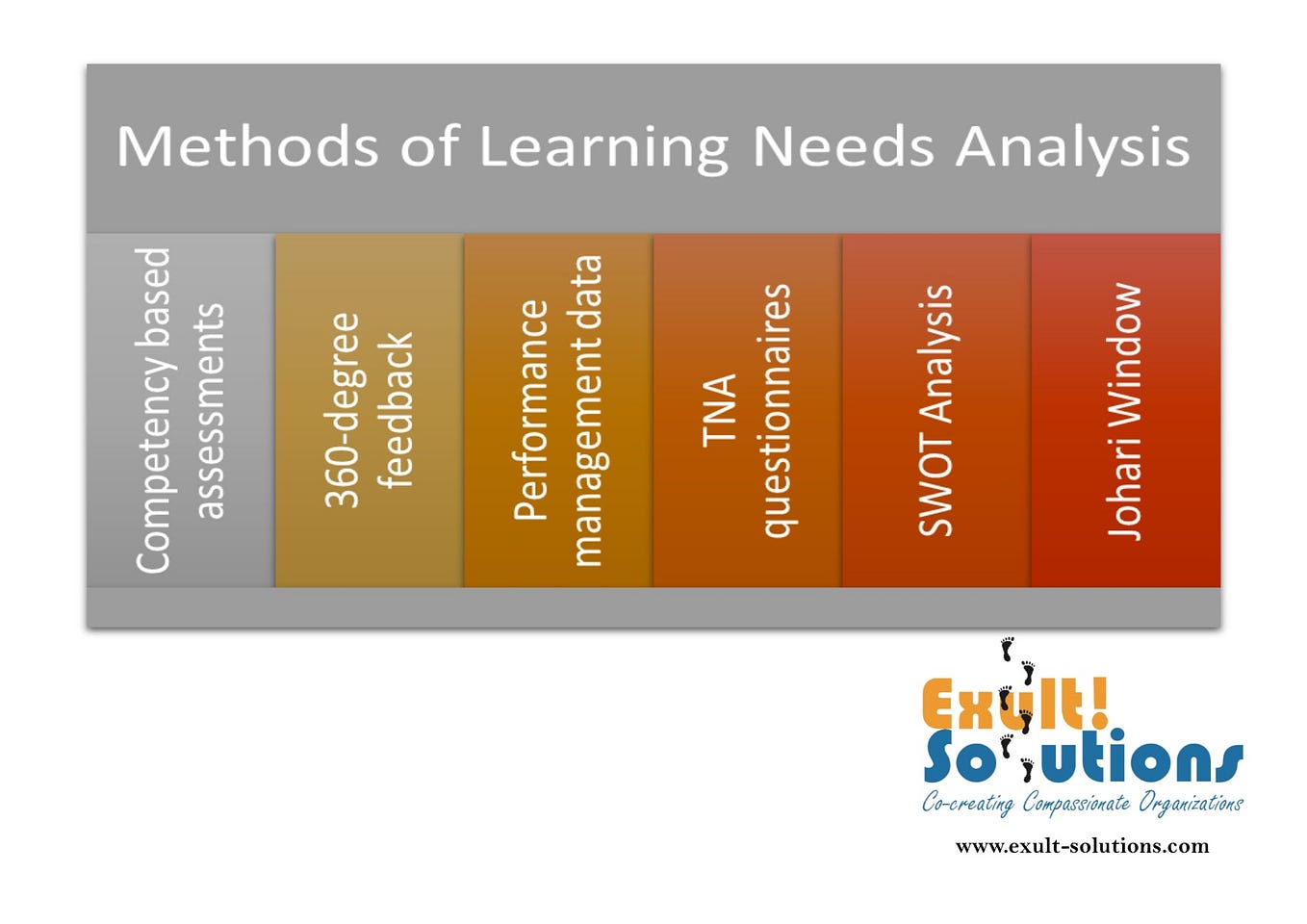 Methods of Learning Needs Analysis

Competency based assessments

360-degree feedback

Performance management data

TNA questionnaires

SWOT Analysis

Johari Window

Exult! Solutions
Co-creating Compassionate Organizations
www.exult-solutions.com